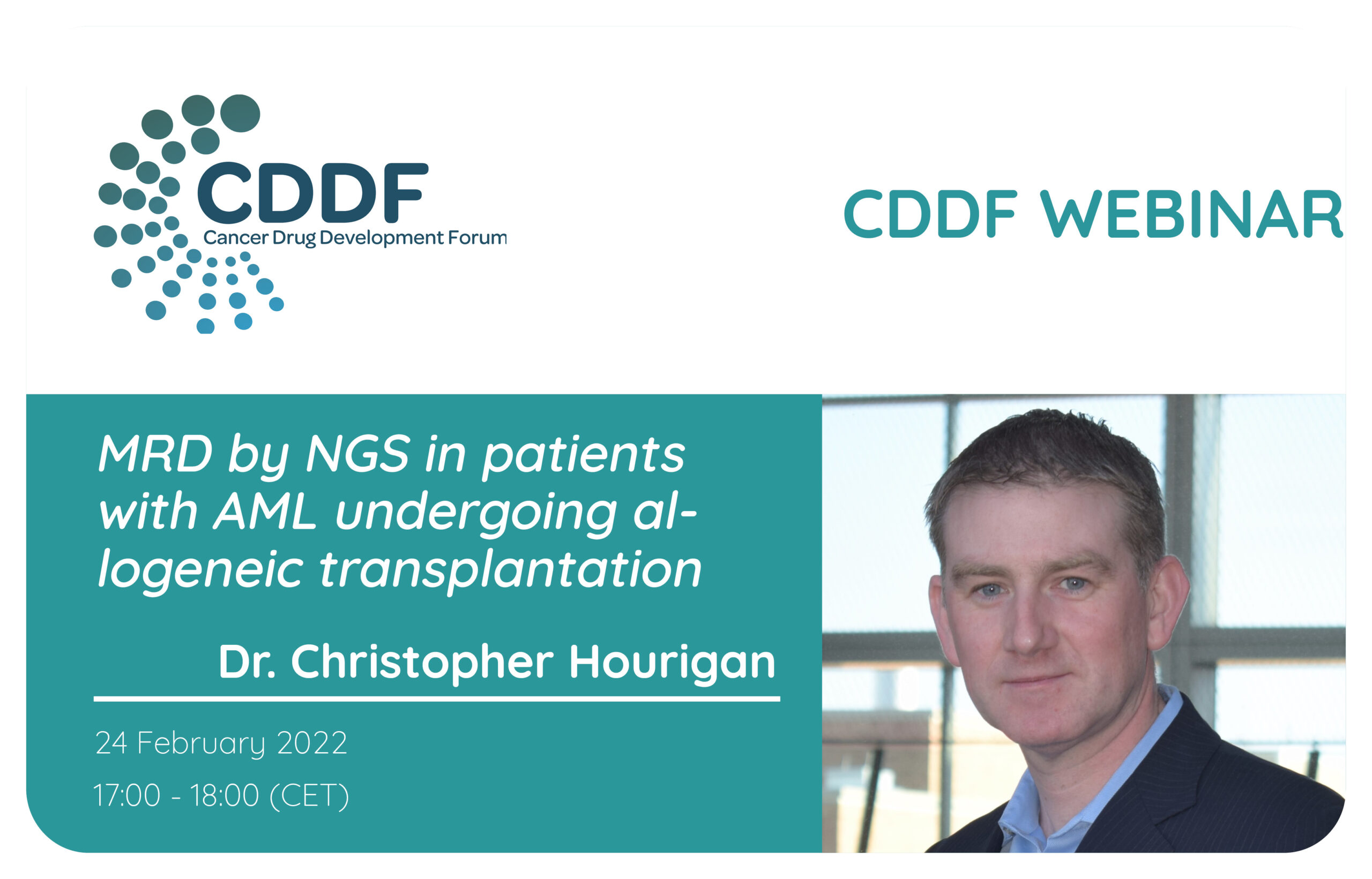 CDDF
Cancer Drug Development Forum

CDDF WEBINAR

MRD by NGS in patients with AML undergoing allogeneic transplantation

Dr. Christopher Hourigan

24 February 2022

17:00 - 18:00 (CET)